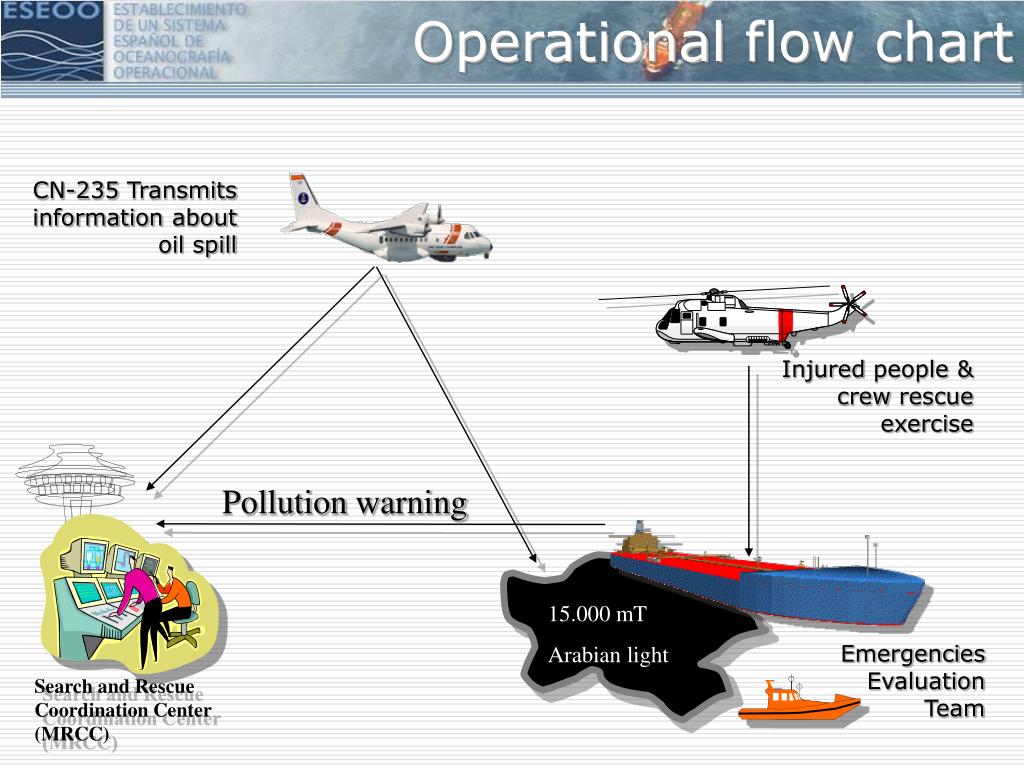 ESEOO ESTABLECIMIENTO DE UN SISTEMA ESPAÑOL DE OCEANOGRAFÍA OPERACIONAL

Operational flow chart

CN-235 Transmits information about oil spill

Injured people & crew rescue exercise

Pollution warning

15.000 mT

Arabian light

Emergencies Evaluation Team

Search and Rescue Coordination Center (MRCC)